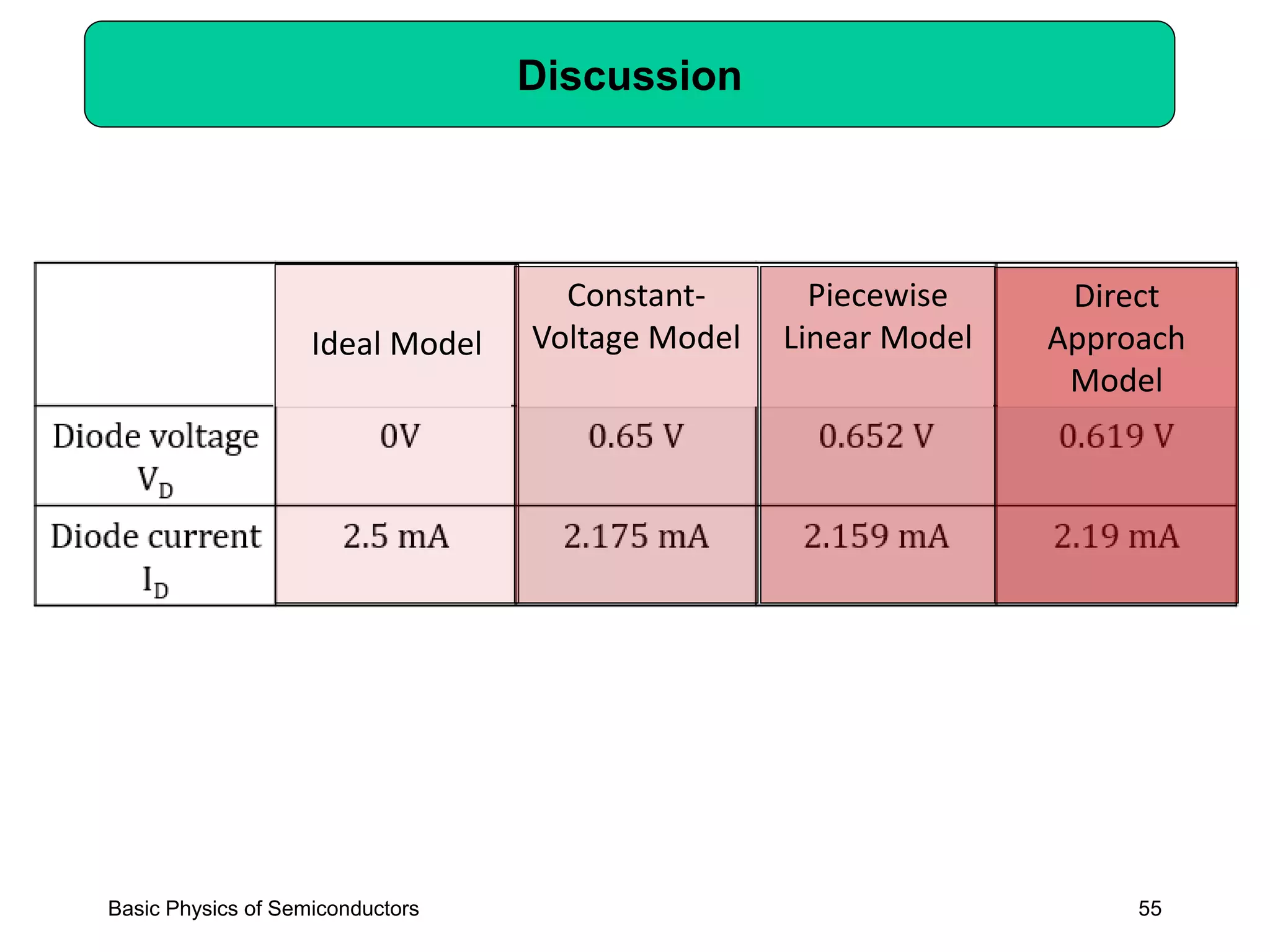 Discussion

| | Ideal Model | Constant-Voltage Model | Piecewise Linear Model | Direct Approach Model |
|---|---|---|---|---|
| Diode voltage $V_D$ | 0V | 0.65 V | 0.652 V | 0.619 V |
| Diode current $I_D$ | 2.5 mA | 2.175 mA | 2.159 mA | 2.19 mA |

Basic Physics of Semiconductors

55